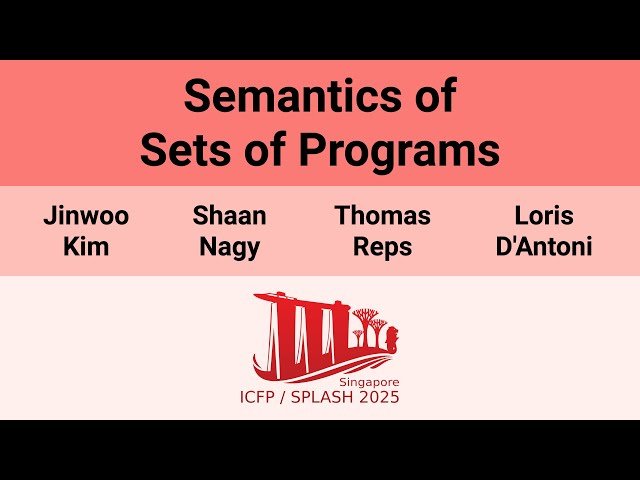 Semantics of
Sets of Programs

Jinwoo Kim

Shaan Nagy

Thomas Reps

Loris D'Antoni

Singapore
ICFP / SPLASH 2025